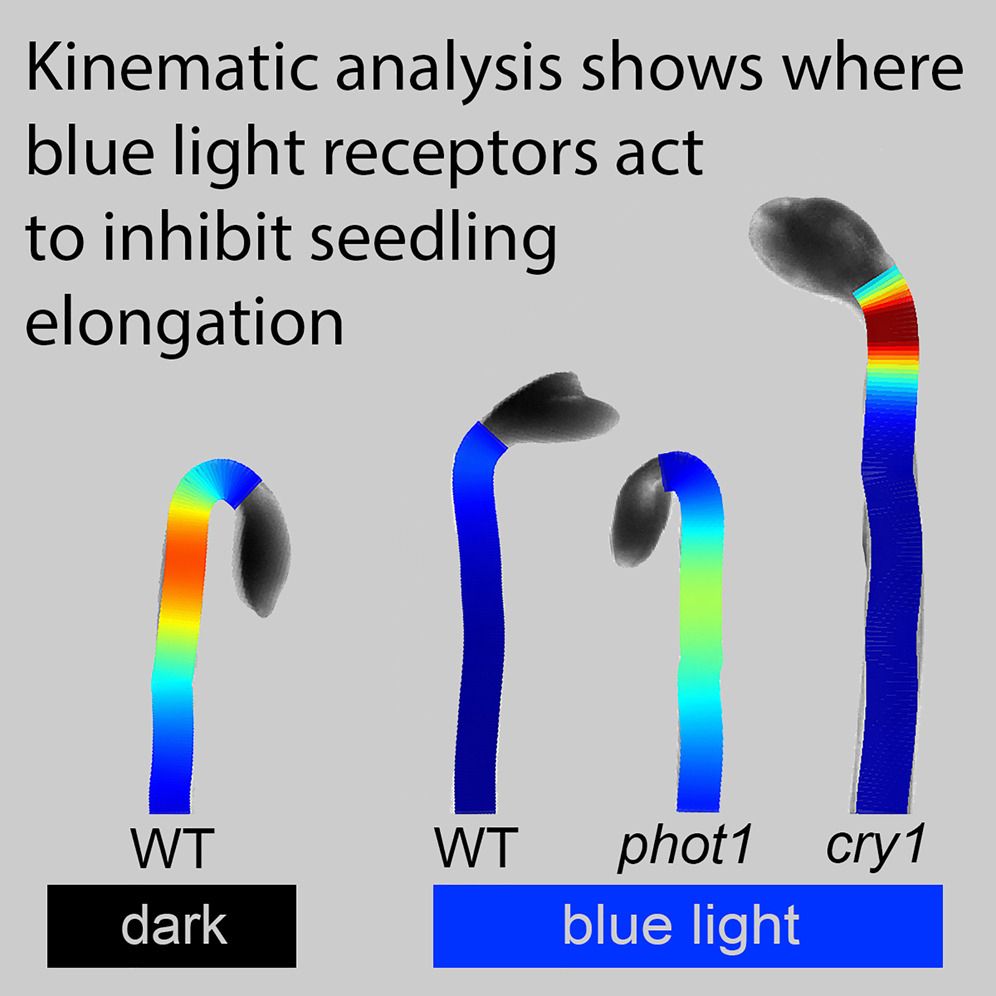 Kinematic analysis shows where blue light receptors act to inhibit seedling elongation

WT

WT

phot1

cry1

dark

blue light